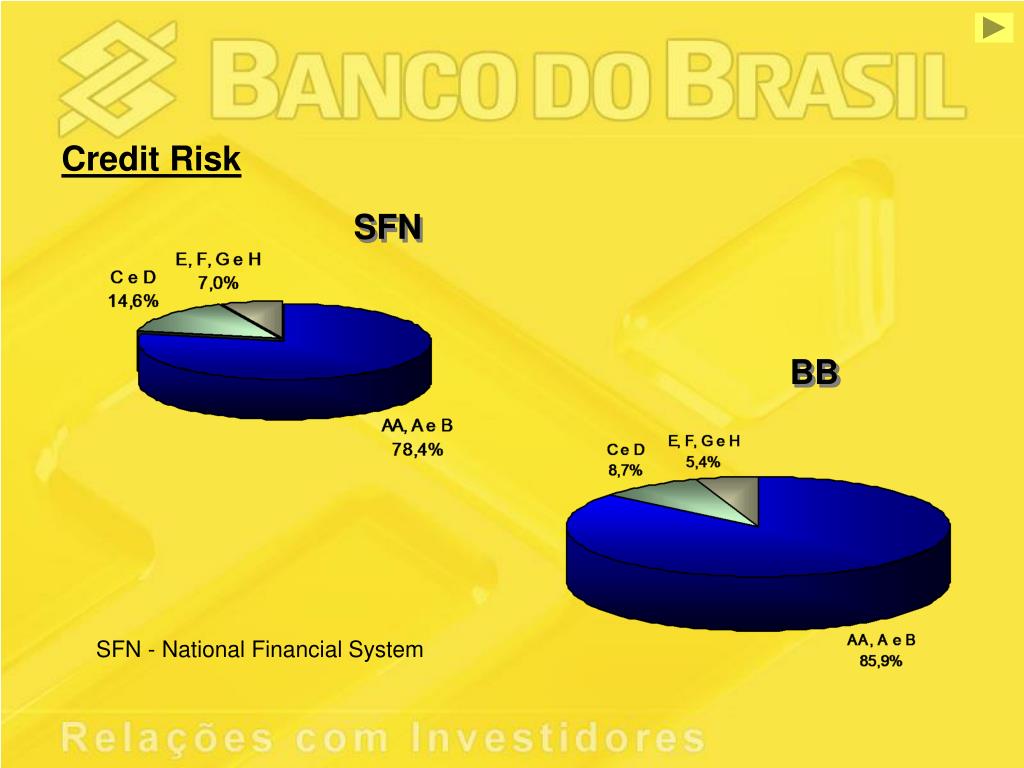 BANCO DO BRASIL

Credit Risk

SFN

C e D
14,6%

E, F, G e H
7,0%

AA, A e B
78,4%

BB

C e D
8,7%

E, F, G e H
5,4%

AA, A e B
85,9%

SFN - National Financial System

Relações com Investidores